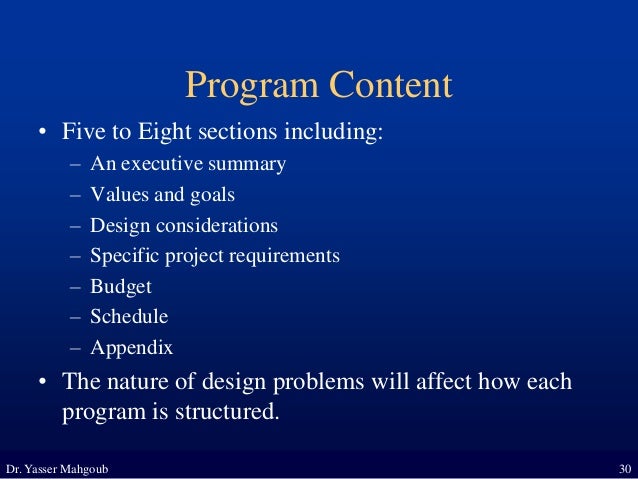 Program Content

• Five to Eight sections including:
– An executive summary
– Values and goals
– Design considerations
– Specific project requirements
– Budget
– Schedule
– Appendix

• The nature of design problems will affect how each program is structured.

Dr. Yasser Mahgoub

30